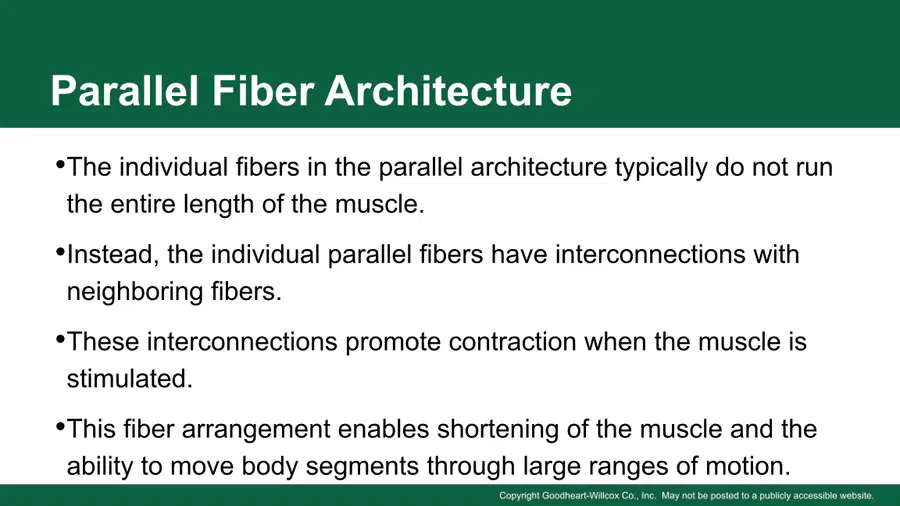 Parallel Fiber Architecture

• The individual fibers in the parallel architecture typically do not run the entire length of the muscle.

• Instead, the individual parallel fibers have interconnections with neighboring fibers.

• These interconnections promote contraction when the muscle is stimulated.

• This fiber arrangement enables shortening of the muscle and the ability to move body segments through large ranges of motion.

Copyright Goodheart-Willcox Co., Inc. May not be posted to a publicly accessible website.